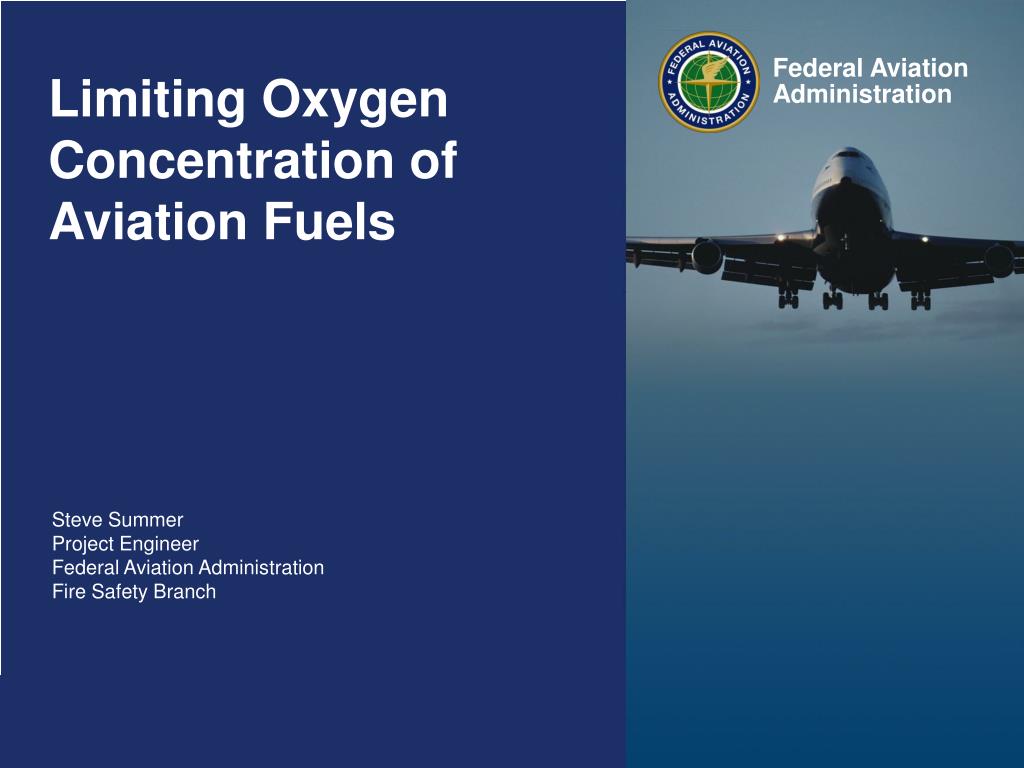 Limiting Oxygen Concentration of Aviation Fuels

Steve Summer
Project Engineer
Federal Aviation Administration
Fire Safety Branch

FEDERAL AVIATION ADMINISTRATION

Federal Aviation Administration